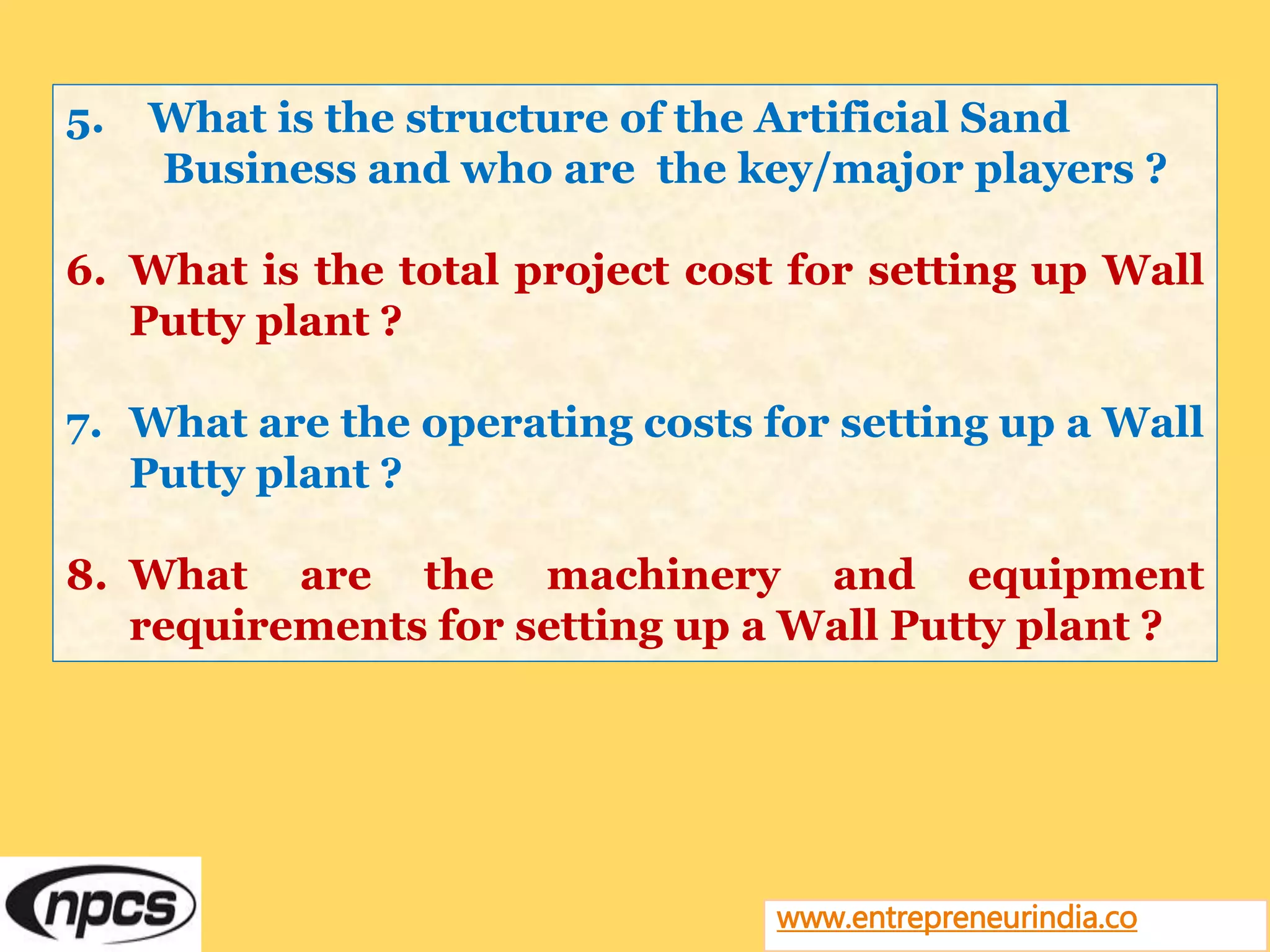 5. What is the structure of the Artificial Sand Business and who are the key/major players ?

6. What is the total project cost for setting up Wall Putty plant ?

7. What are the operating costs for setting up a Wall Putty plant ?

8. What are the machinery and equipment requirements for setting up a Wall Putty plant ?

npcs

www.entrepreneurindia.co